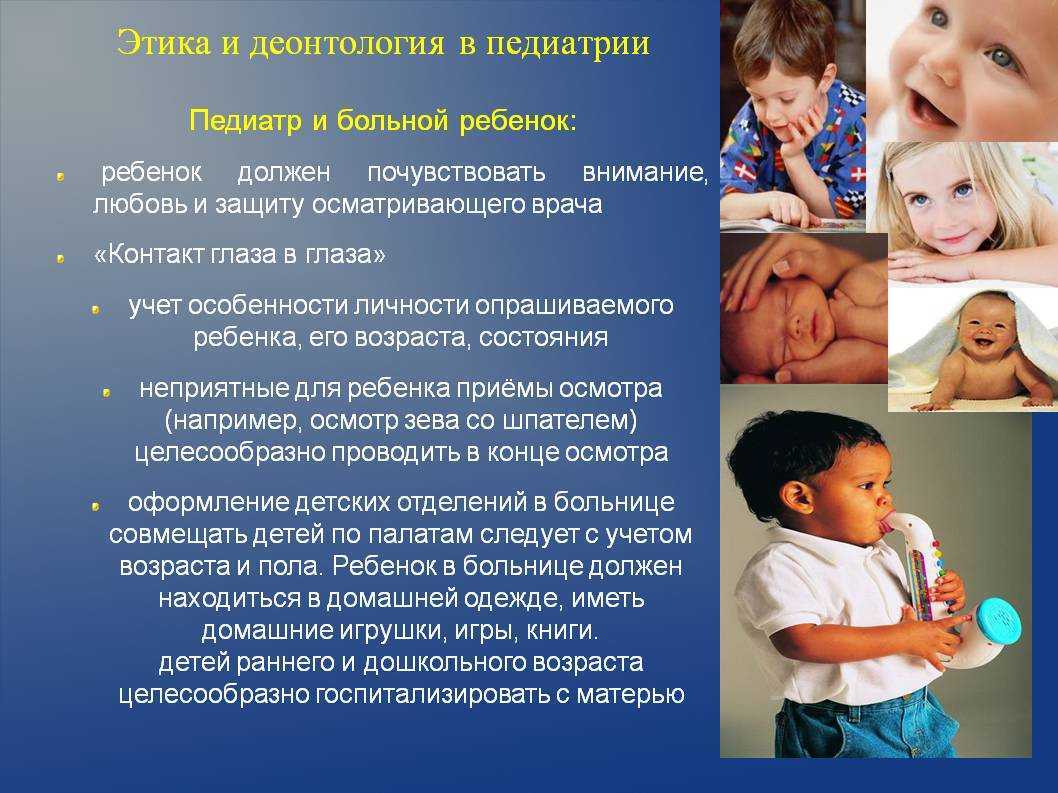 Этика и деонтология в педиатрии

Педиатр и больной ребенок:

ребенок должен почувствовать внимание, любовь и защиту осматривающего врача

«Контакт глаза в глаза»

учет особенности личности опрашиваемого ребенка, его возраста, состояния

неприятные для ребенка приёмы осмотра (например, осмотр зева со шпателем) целесообразно проводить в конце осмотра

оформление детских отделений в больнице совмещать детей по палатам следует с учетом возраста и пола. Ребенок в больнице должен находиться в домашней одежде, иметь домашние игрушки, игры, книги.
детей раннего и дошкольного возраста целесообразно госпитализировать с матерью